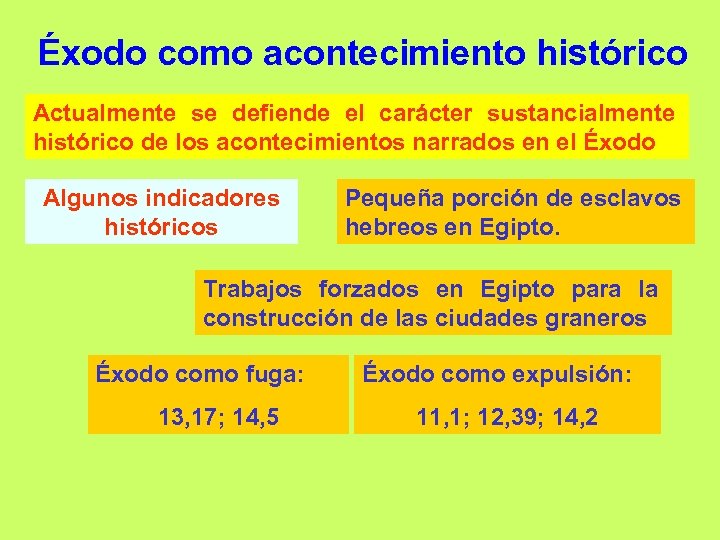 Éxodo como acontecimiento histórico

Actualmente se defiende el carácter sustancialmente histórico de los acontecimientos narrados en el Éxodo

Algunos indicadores históricos

Pequeña porción de esclavos hebreos en Egipto.

Trabajos forzados en Egipto para la construcción de las ciudades graneros

Éxodo como fuga:

13,17; 14,5

Éxodo como expulsión:

11,1; 12,39; 14,2